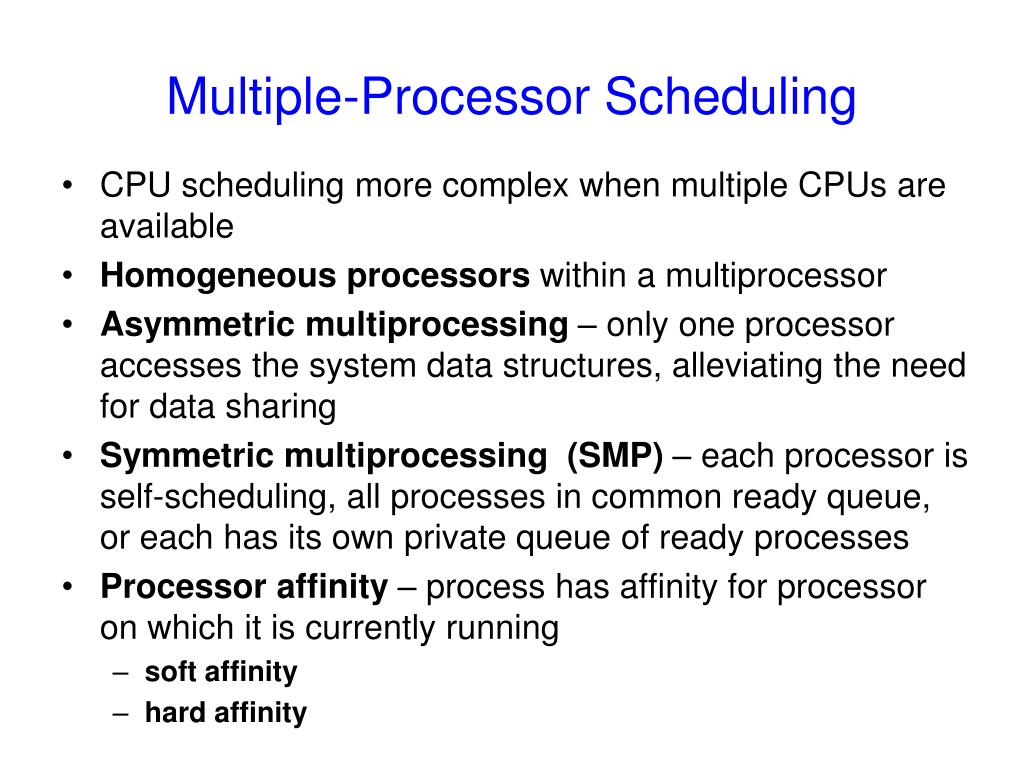 Multiple-Processor Scheduling

• CPU scheduling more complex when multiple CPUs are available
• Homogeneous processors within a multiprocessor
• Asymmetric multiprocessing – only one processor accesses the system data structures, alleviating the need for data sharing
• Symmetric multiprocessing (SMP) – each processor is self-scheduling, all processes in common ready queue, or each has its own private queue of ready processes
• Processor affinity – process has affinity for processor on which it is currently running
– soft affinity
– hard affinity